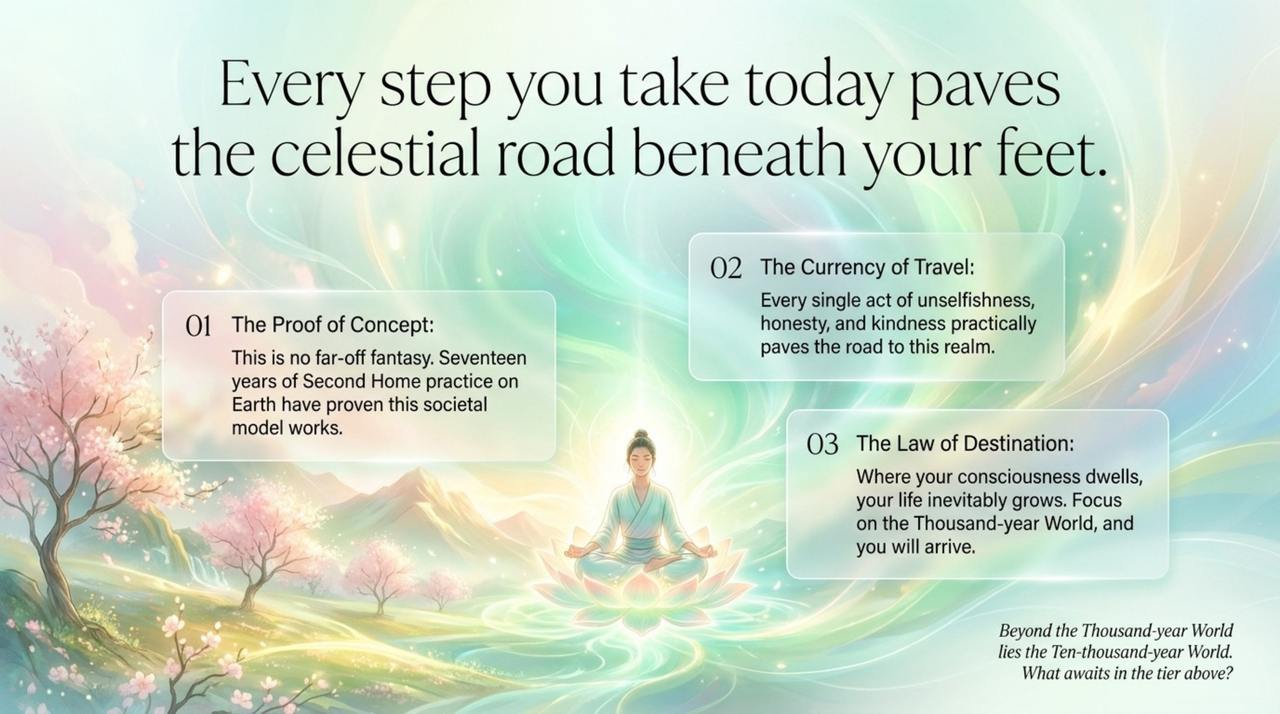 Every step you take today paves the celestial road beneath your feet.

01 The Proof of Concept:
This is no far-off fantasy. Seventeen years of Second Home practice on Earth have proven this societal model works.

02 The Currency of Travel:
Every single act of unselfishness, honesty, and kindness practically paves the road to this realm.

03 The Law of Destination:
Where your consciousness dwells, your life inevitably grows. Focus on the Thousand-year World, and you will arrive.

Beyond the Thousand-year World lies the Ten-thousand-year World. What awaits in the tier above?